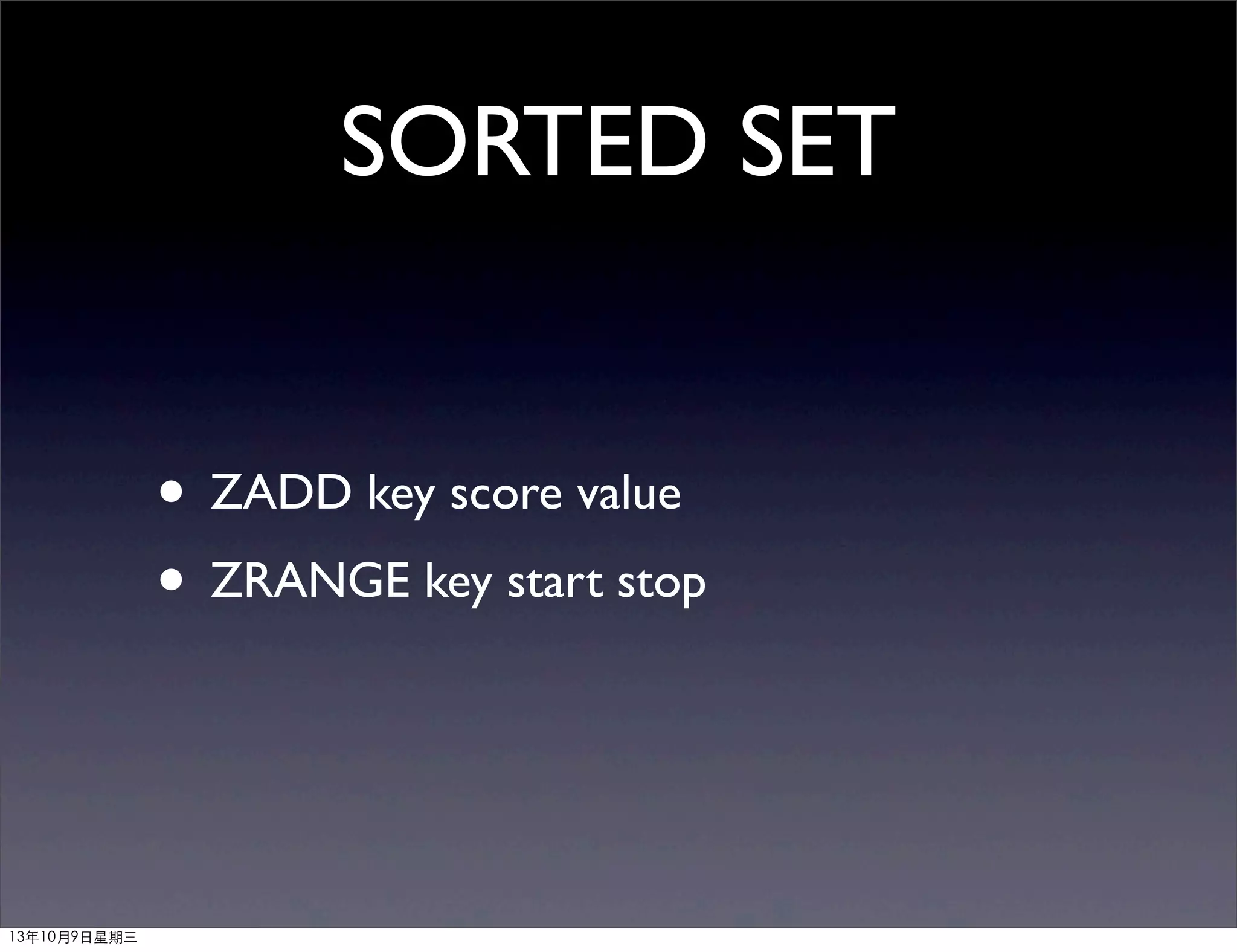 SORTED SET

• ZADD key score value
• ZRANGE key start stop

13年10月9日星期三